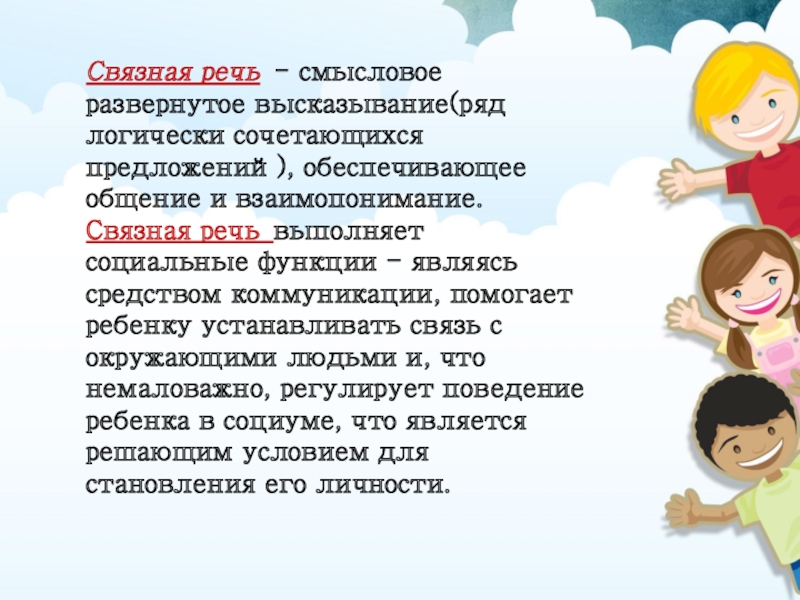 Связная речь – смысловое развернутое высказывание(ряд логически сочетающихся предложений ), обеспечивающее общение и взаимопонимание. Связная речь выполняет социальные функции – являясь средством коммуникации, помогает ребенку устанавливать связь с окружающими людьми и, что немаловажно, регулирует поведение ребенка в социуме, что является решающим условием для становления его личности.